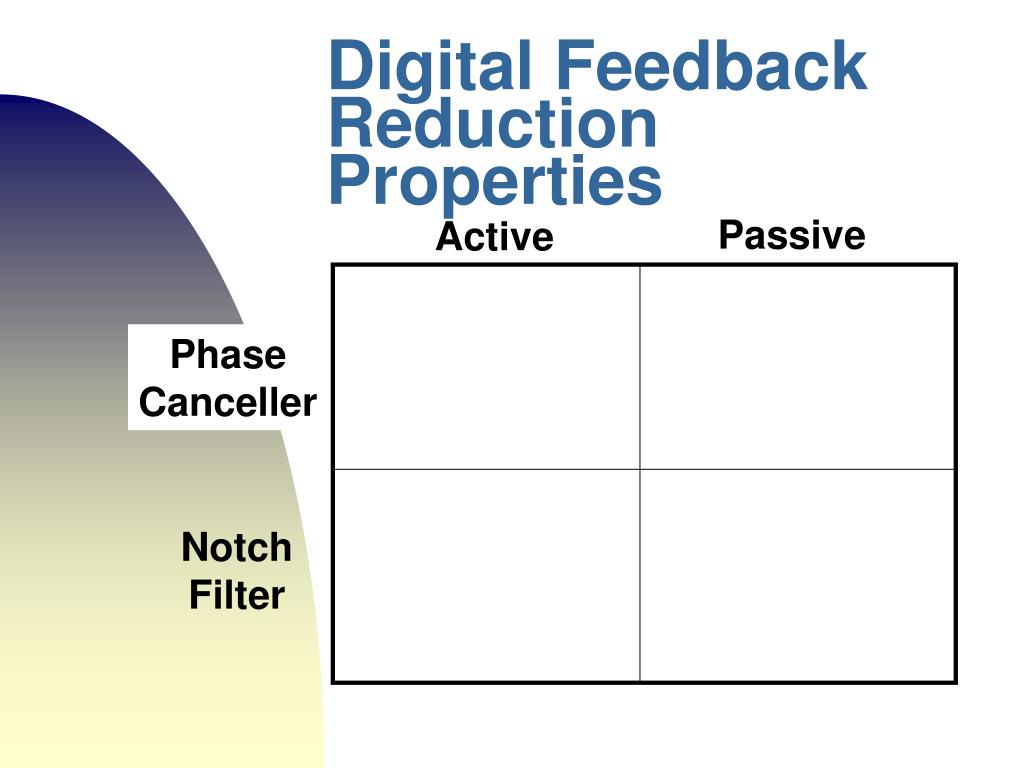 Digital Feedback Reduction Properties

| | Active | Passive |
|---|---|---|
| Phase Canceller | | |
| Notch Filter | | |